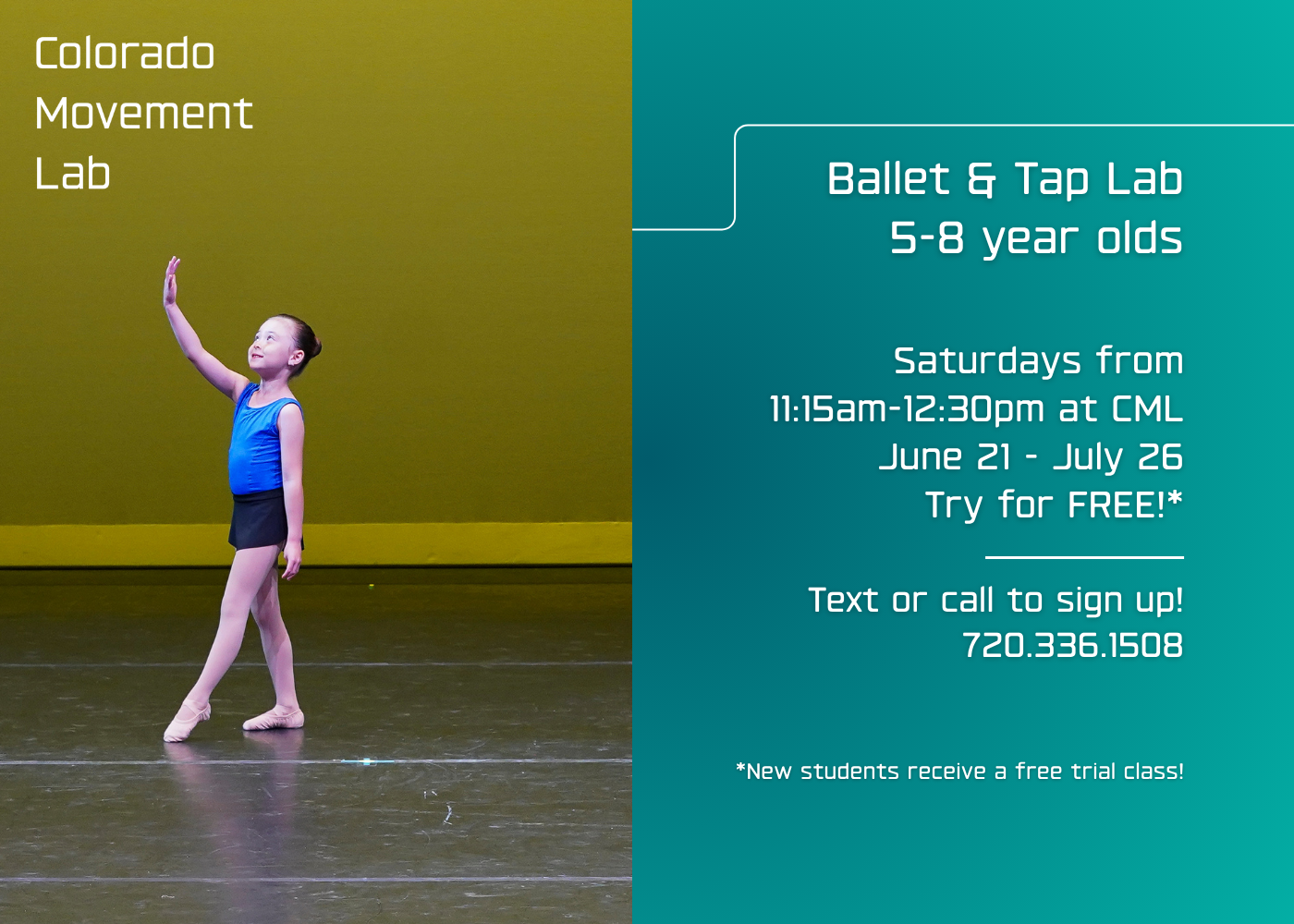 Colorado Movement Lab

Ballet & Tap Lab
5-8 year olds

Saturdays from
11:15am-12:30pm at CML
June 21 - July 26
Try for FREE!*

Text or call to sign up!
720.336.1508

*New students receive a free trial class!